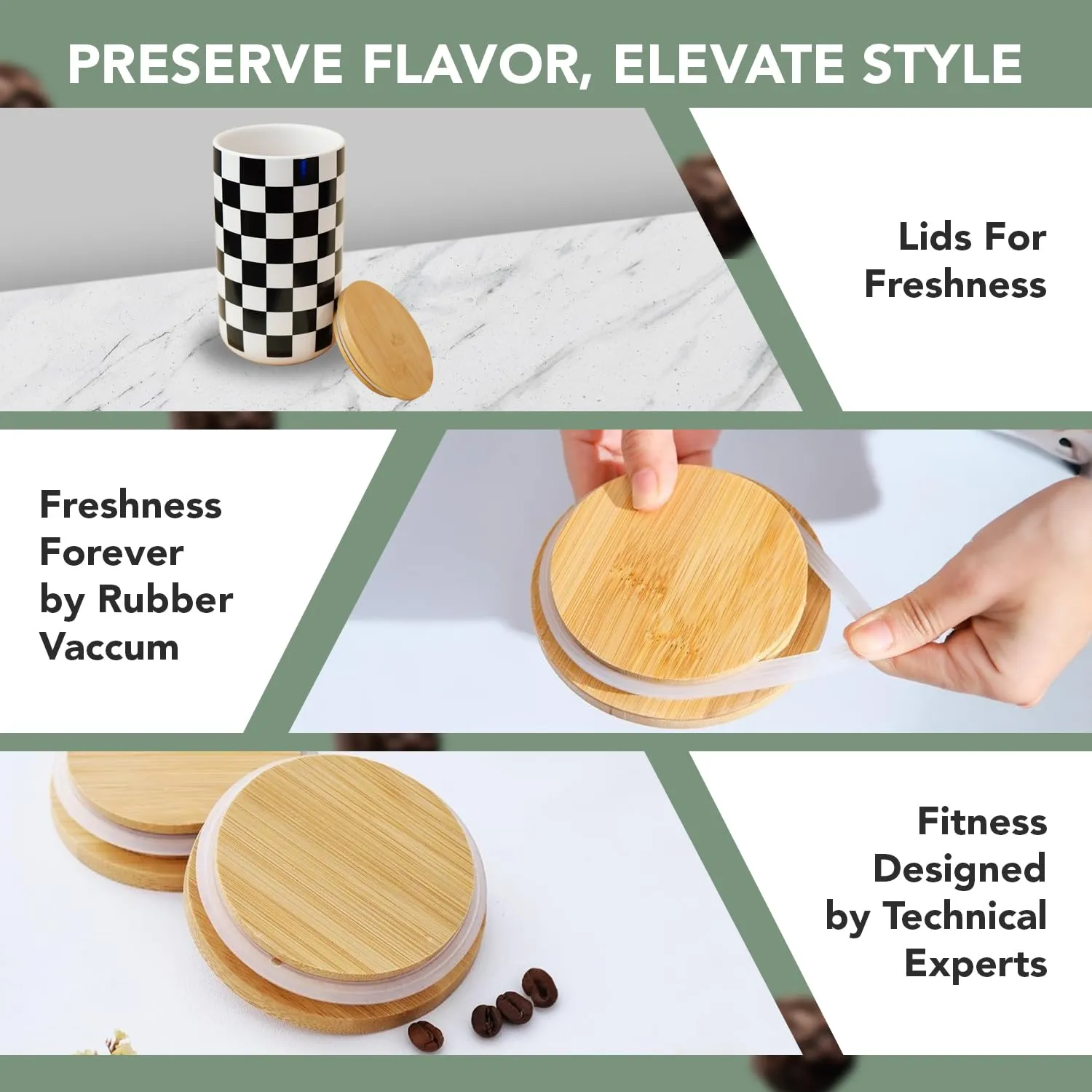 PRESERVE FLAVOR, ELEVATE STYLE

Lids For Freshness

Freshness Forever by Rubber Vaccum

Fitness Designed by Technical Experts